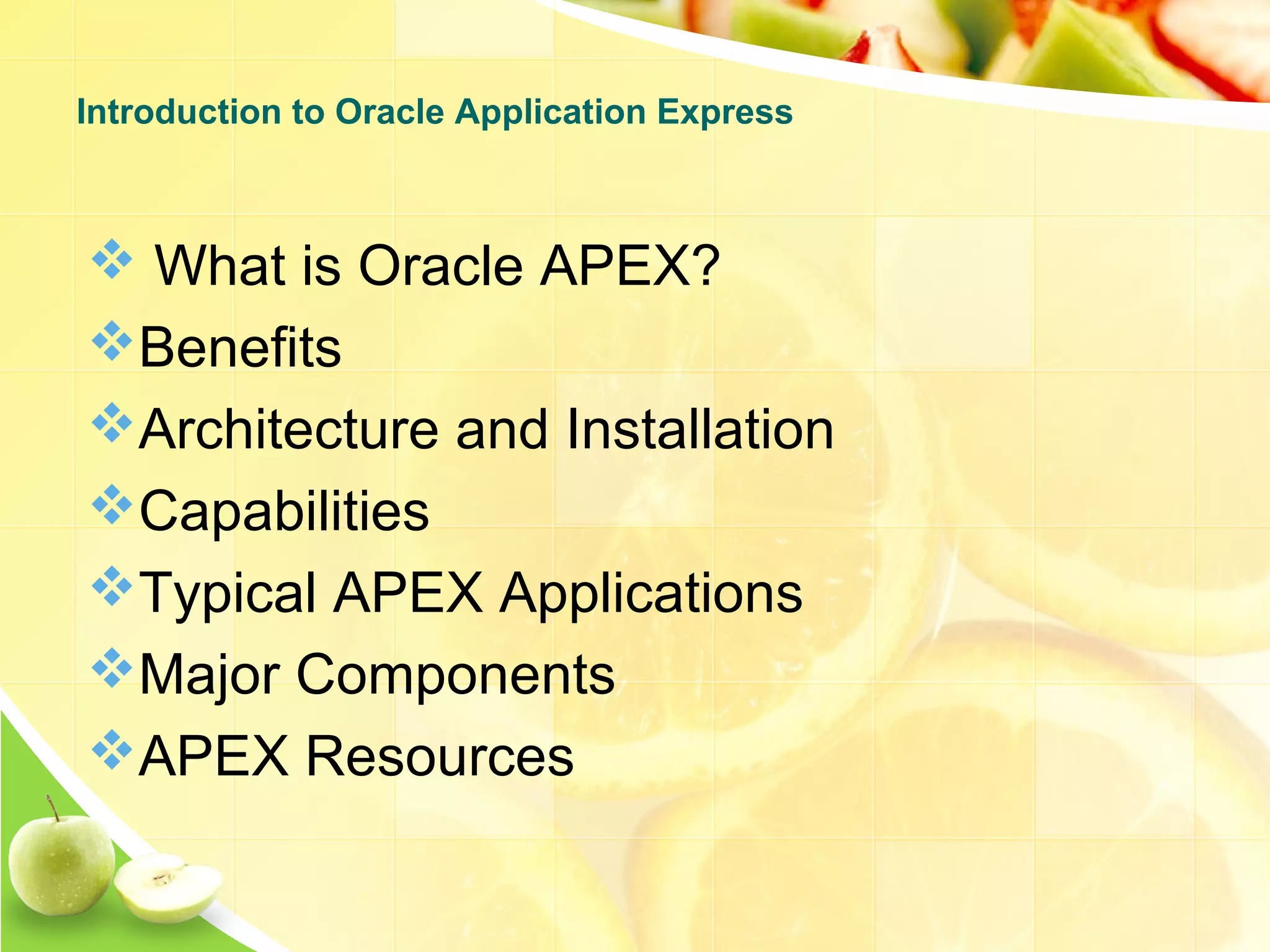 Introduction to Oracle Application Express

❖ What is Oracle APEX?
❖ Benefits
❖ Architecture and Installation
❖ Capabilities
❖ Typical APEX Applications
❖ Major Components
❖ APEX Resources